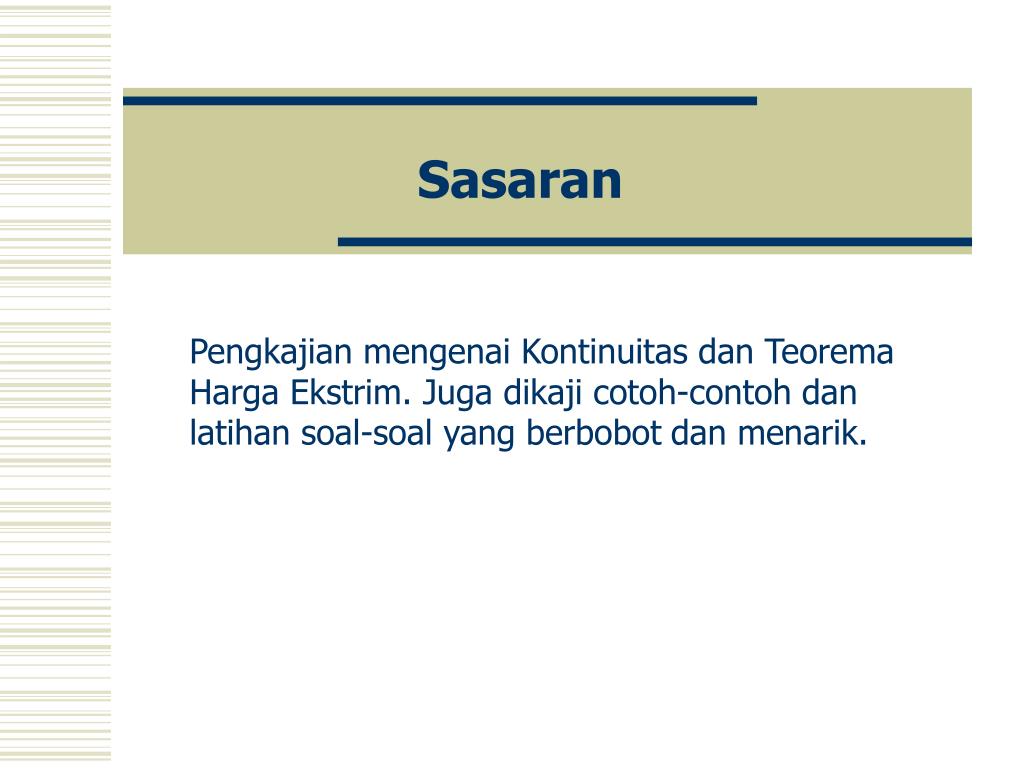 Sasaran

Pengkajian mengenai Kontinuitas dan Teorema Harga Ekstrim. Juga dikaji cotoh-contoh dan latihan soal-soal yang berbobot dan menarik.